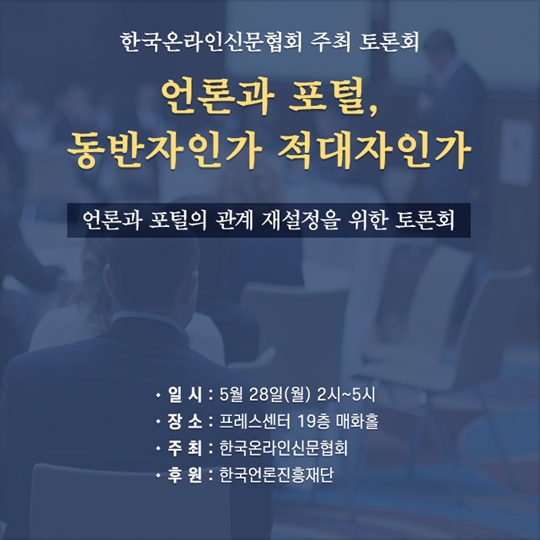 한국온라인신문협회 주최 토론회

언론과 포털,
동반자인가 적대자인가

언론과 포털의 관계 재설정을 위한 토론회

• 일 시 : 5월 28일(월) 2시~5시
• 장 소 : 프레스센터 19층 매화홀
• 주 최 : 한국온라인신문협회
• 후 원 : 한국언론진흥재단